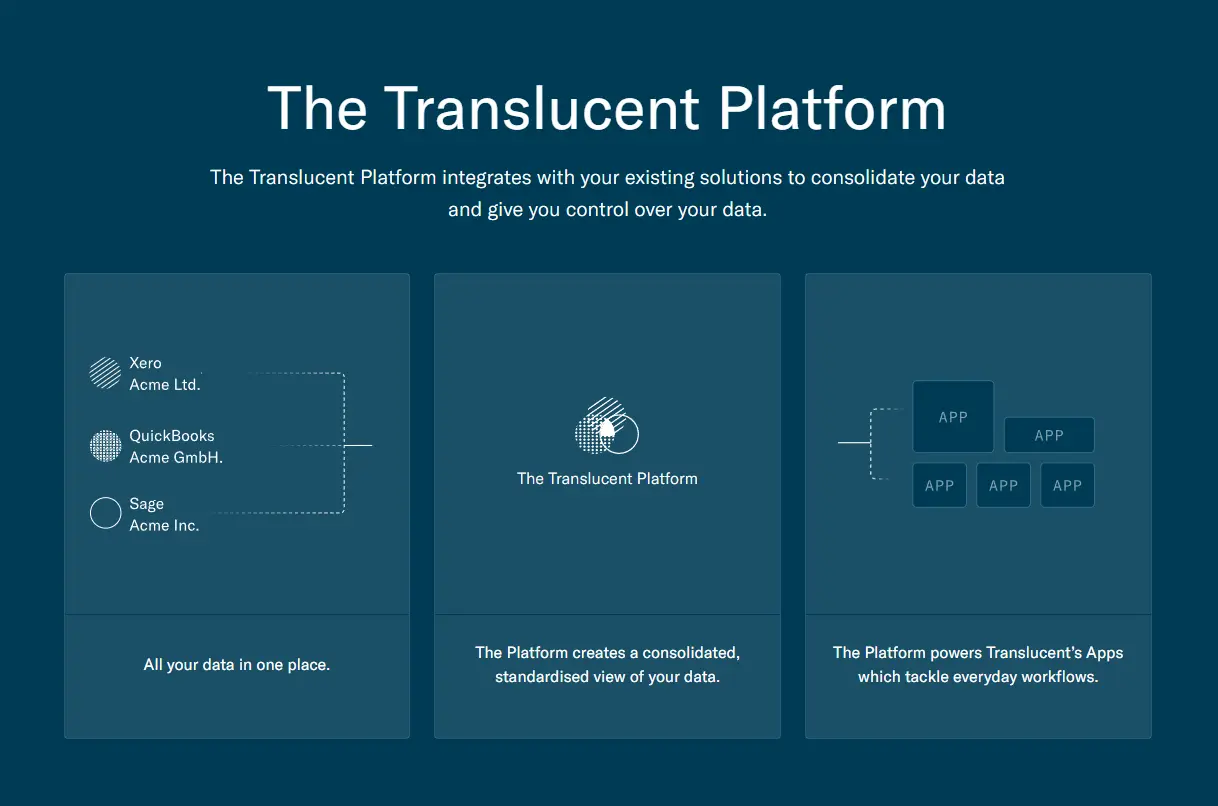 The Translucent Platform

The Translucent Platform integrates with your existing solutions to consolidate your data and give you control over your data.

Xero
Acme Ltd.

QuickBooks
Acme GmbH.

Sage
Acme Inc.

All your data in one place.

The Translucent Platform

The Platform creates a consolidated, standardised view of your data.

APP
APP
APP
APP
APP

The Platform powers Translucent's Apps which tackle everyday workflows.